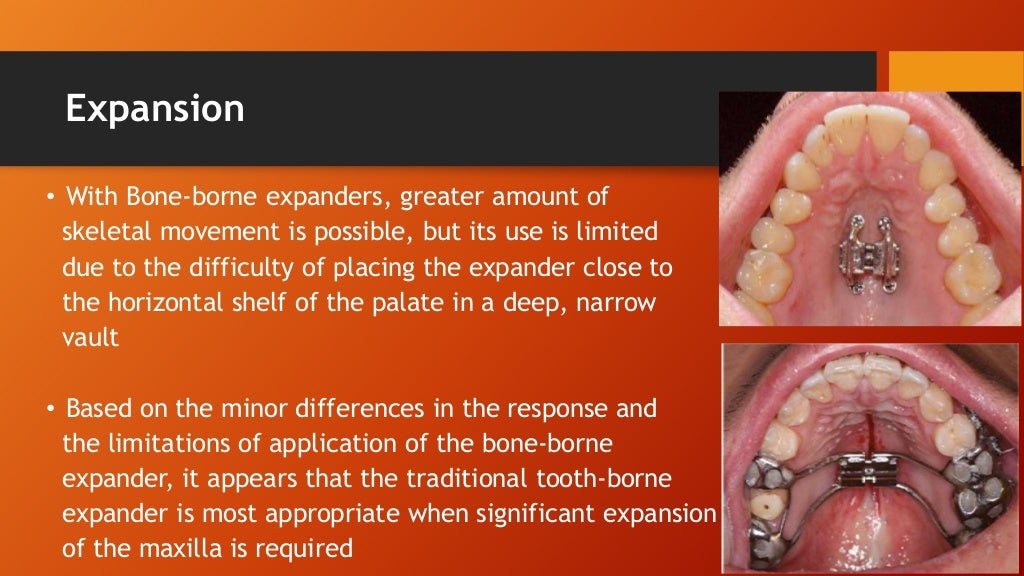 Expansion

• With Bone-borne expanders, greater amount of skeletal movement is possible, but its use is limited due to the difficulty of placing the expander close to the horizontal shelf of the palate in a deep, narrow vault

• Based on the minor differences in the response and the limitations of application of the bone-borne expander, it appears that the traditional tooth-borne expander is most appropriate when significant expansion of the maxilla is required